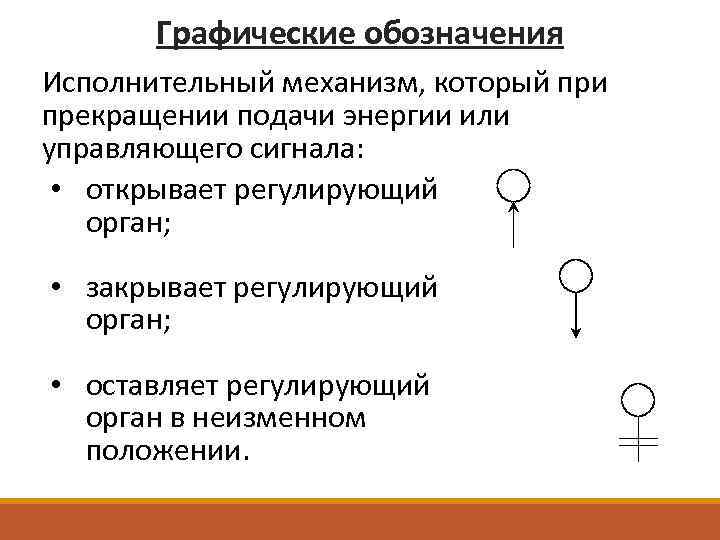 Графические обозначения

Исполнительный механизм, который при прекращении подачи энергии или управляющего сигнала:

• открывает регулирующий орган;

• закрывает регулирующий орган;

• оставляет регулирующий орган в неизменном положении.